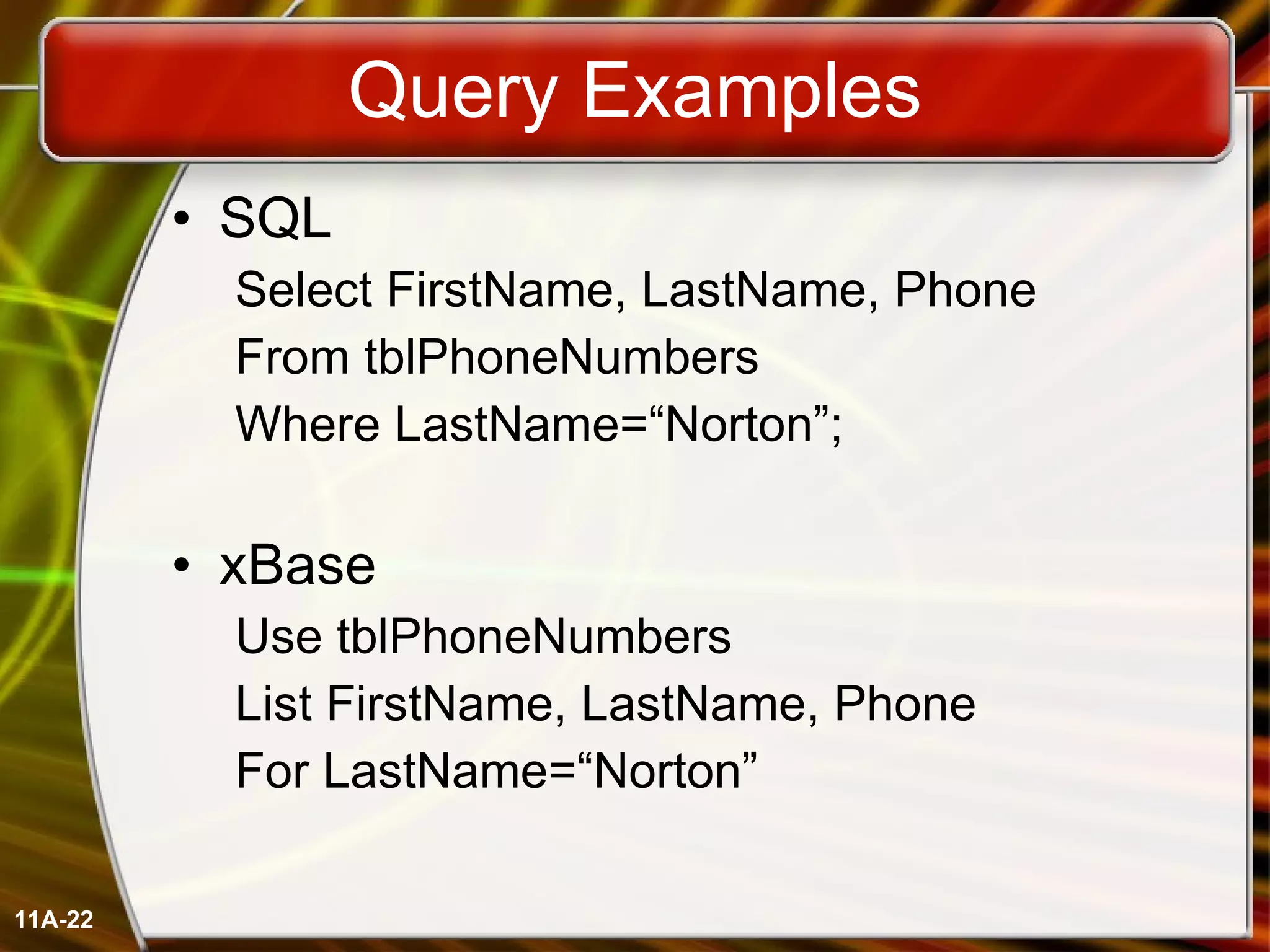 Query Examples

• SQL

Select FirstName, LastName, Phone
From tblPhoneNumbers
Where LastName=“Norton”;

• xBase

Use tblPhoneNumbers
List FirstName, LastName, Phone
For LastName=“Norton”

11A-22